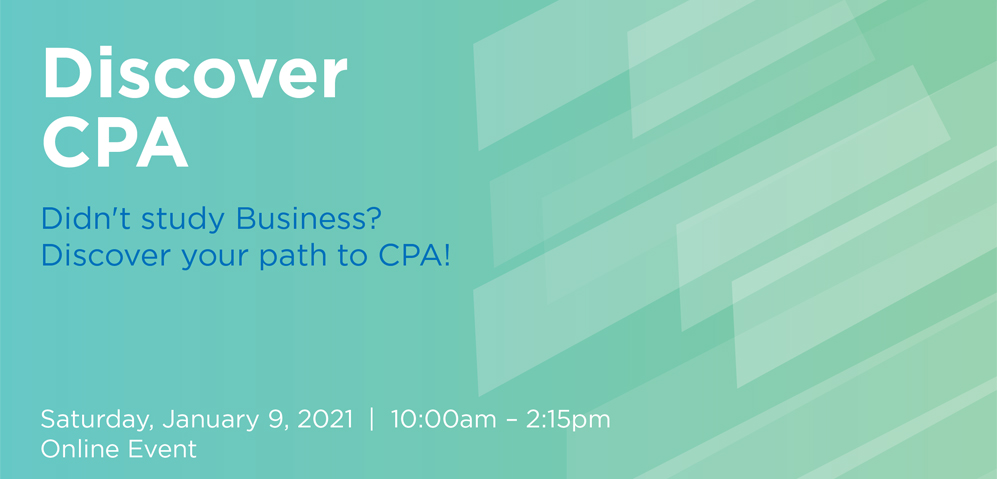 Discover CPA

Didn't study Business? Discover your path to CPA!

Saturday, January 9, 2021 | 10:00am – 2:15pm
Online Event